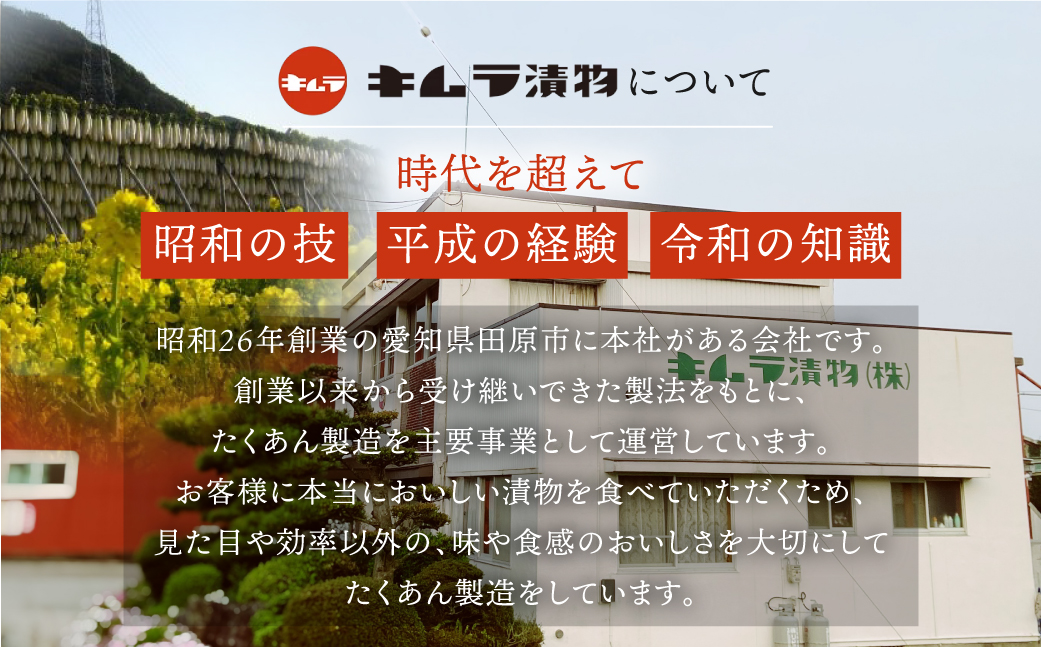 キムラ キムラ漬物について

時代を超えて

昭和の技 平成の経験 令和の知識

昭和26年創業の愛知県田原市に本社がある会社です。
創業以来から受け継いできた製法をもとに、
たくあん製造を主要事業として運営しています。
お客様に本当においしい漬物を食べていただくため、
見た目や効率以外の、味や食感のおいしさを大切にして
たくあん製造をしています。

キムラ漬物(株)